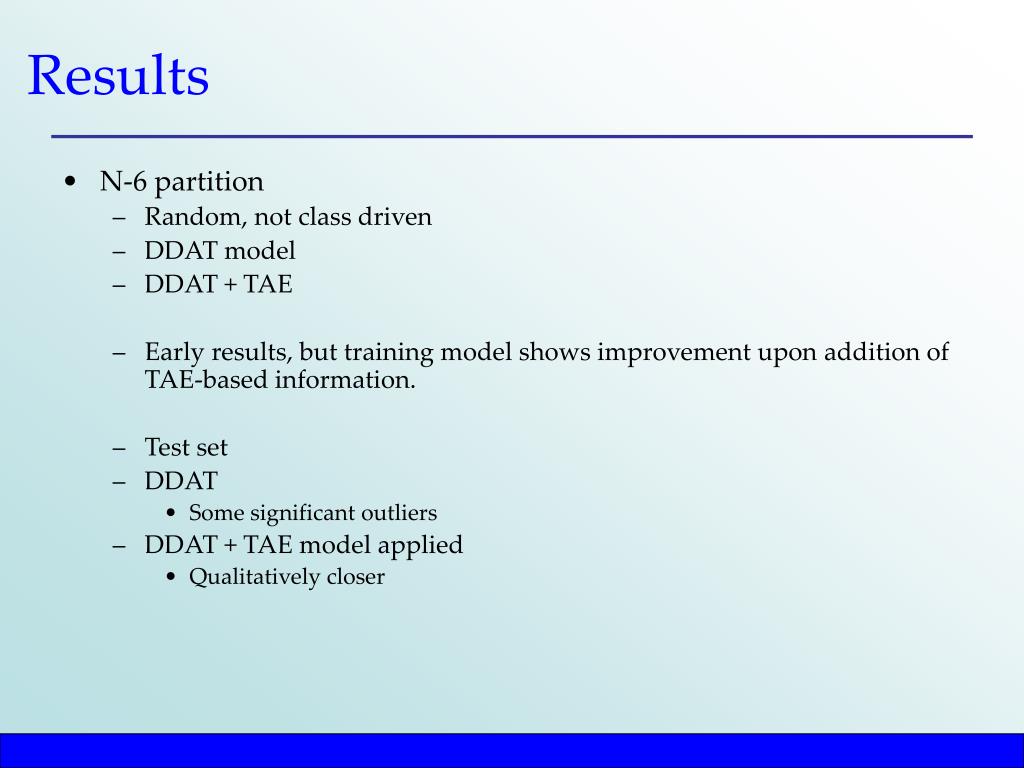 Results

• N-6 partition
  – Random, not class driven
  – DDAT model
  – DDAT + TAE

  – Early results, but training model shows improvement upon addition of TAE-based information.

  – Test set
  – DDAT
    • Some significant outliers
  – DDAT + TAE model applied
    • Qualitatively closer